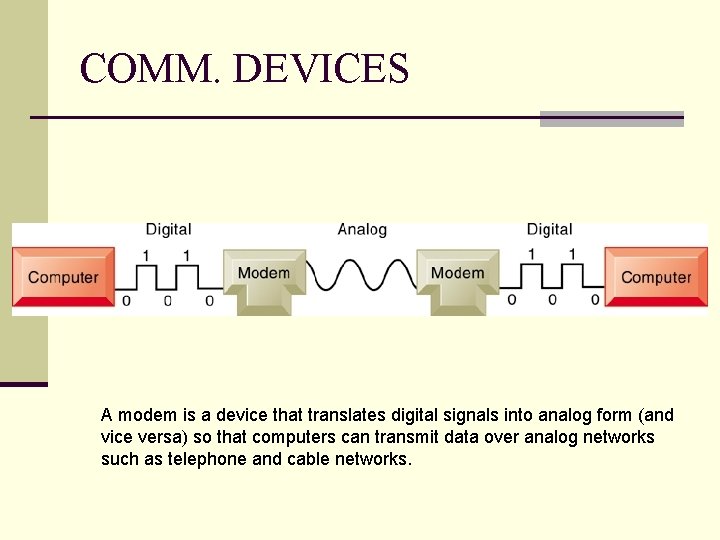 COMM. DEVICES

Digital
Analog
Digital

Computer
1 1
0 0 0
Modem
Modem
1 1
0 0 0
Computer

A modem is a device that translates digital signals into analog form (and vice versa) so that computers can transmit data over analog networks such as telephone and cable networks.